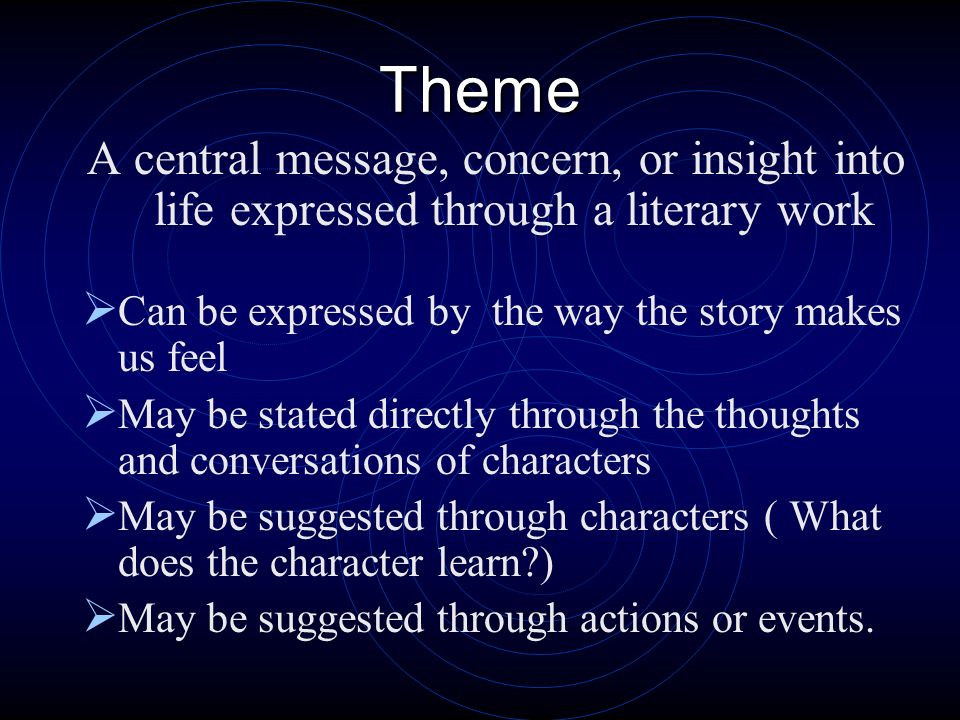 Theme

A central message, concern, or insight into life expressed through a literary work

➢Can be expressed by  the way the story makes us feel
➢May be stated directly through the thoughts and conversations of characters
➢May be suggested through characters ( What does the character learn?)
➢May be suggested through actions or events.